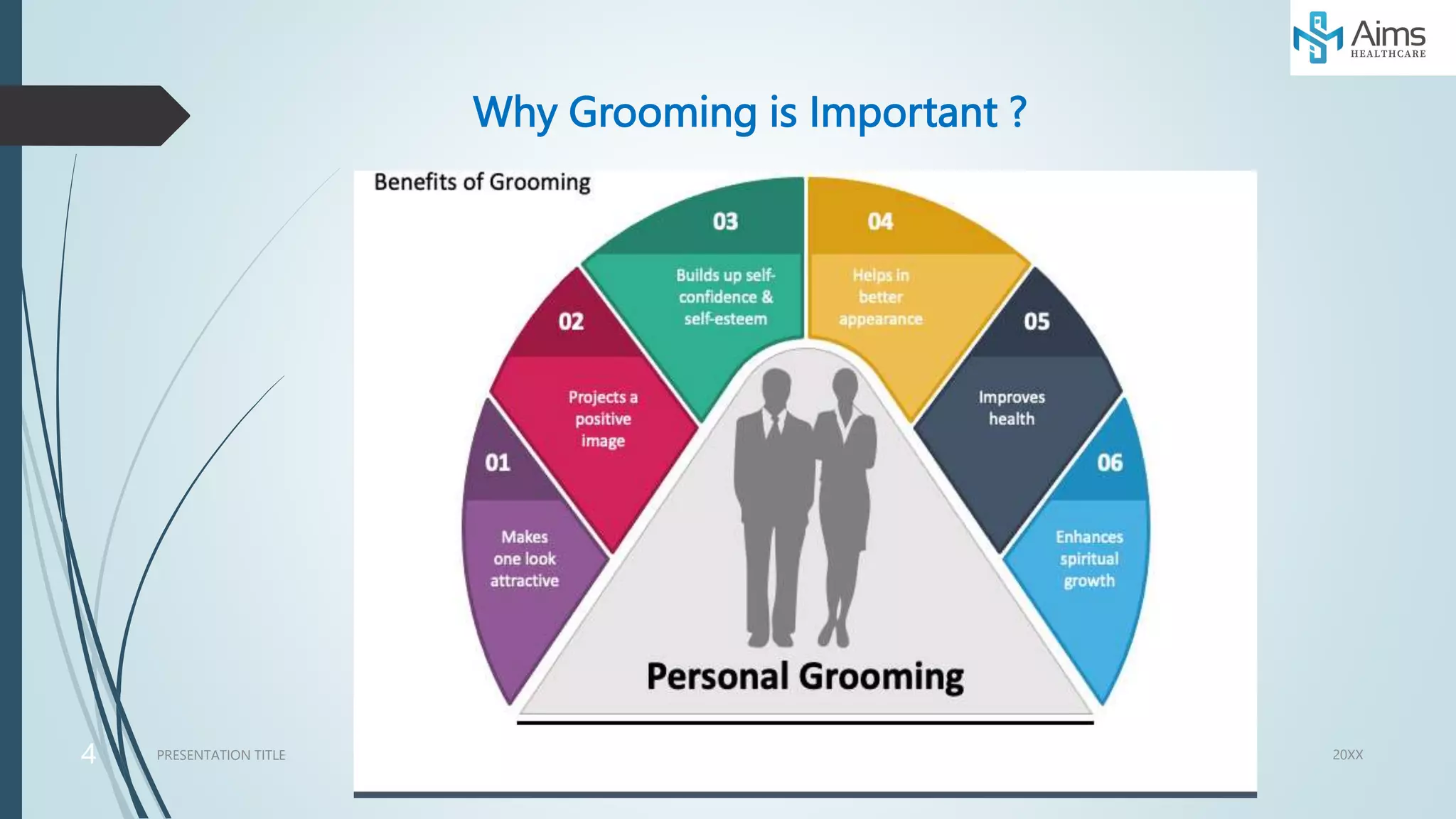 Aims HEALTHCARE

Why Grooming is Important ?

Benefits of Grooming

01
Makes one look attractive

02
Projects a positive image

03
Builds up self-confidence & self-esteem

04
Helps in better appearance

05
Improves health

06
Enhances spiritual growth

Personal Grooming

4 PRESENTATION TITLE

20XX